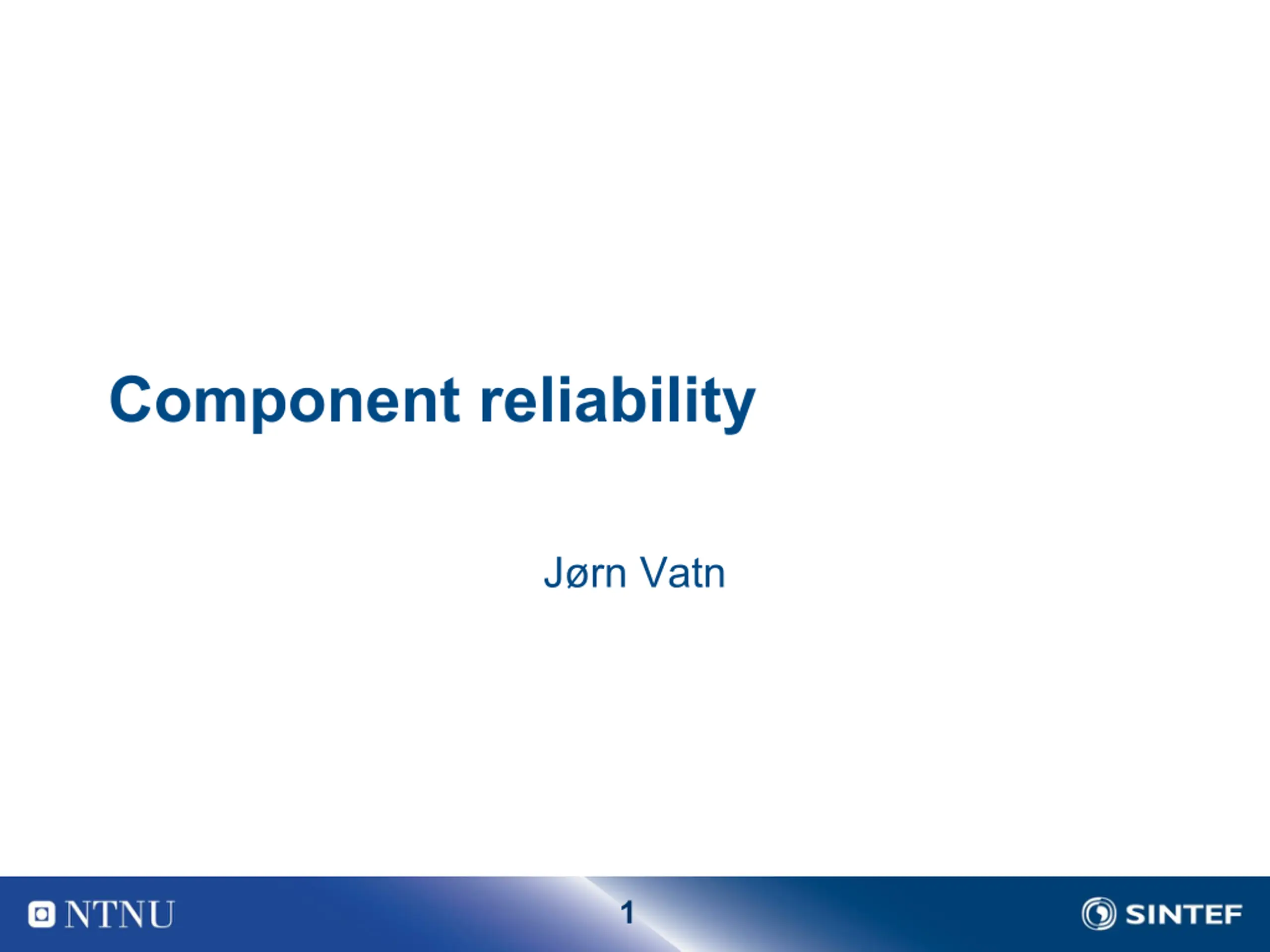 Component reliability

Jørn Vatn

NTNU

1

SINTEF